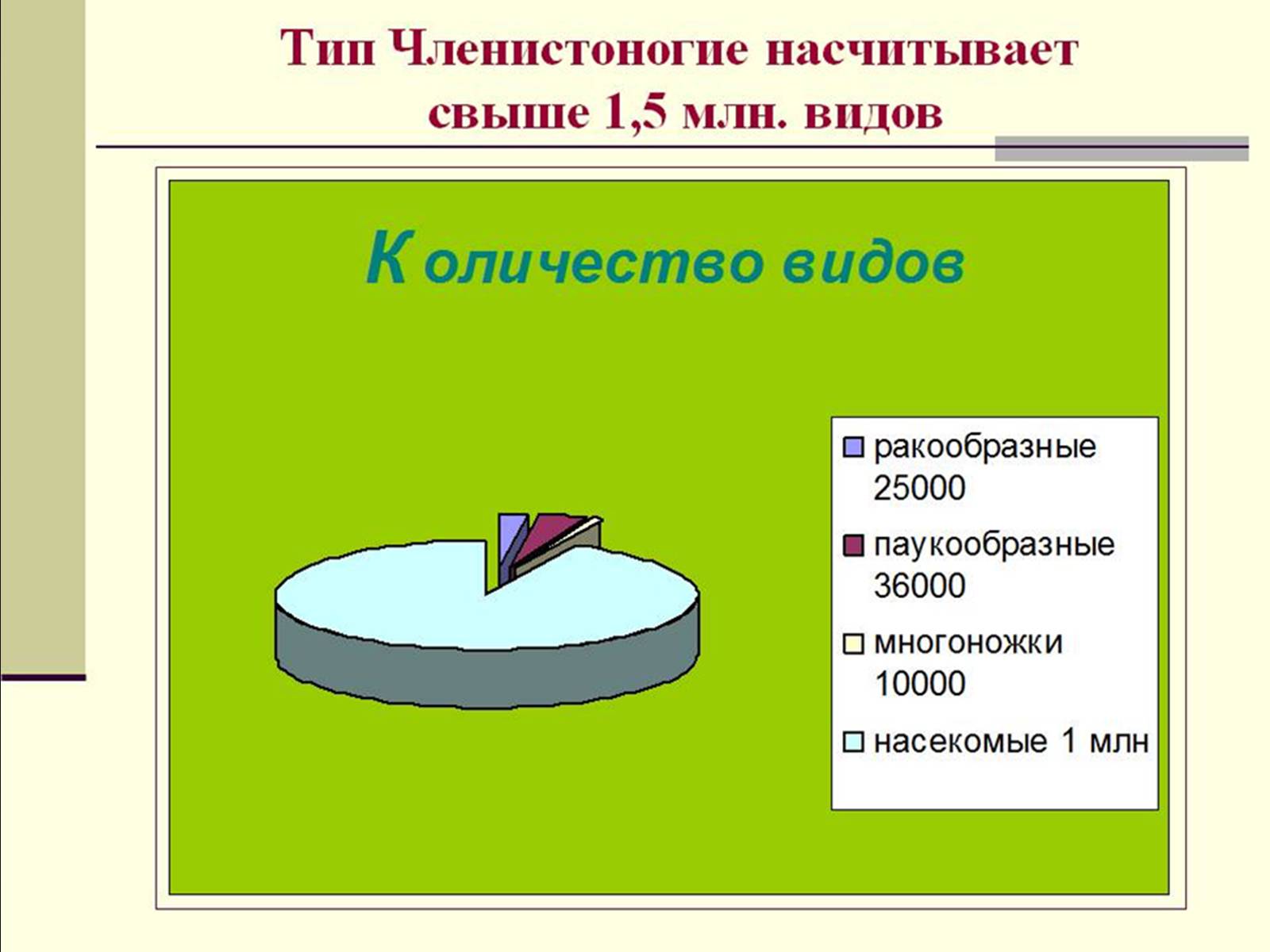 Тип Членистоногие насчитывает свыше 1,5 млн. видов

Количество видов

ракообразные 25000
паукообразные 36000
многоножки 10000
насекомые 1 млн